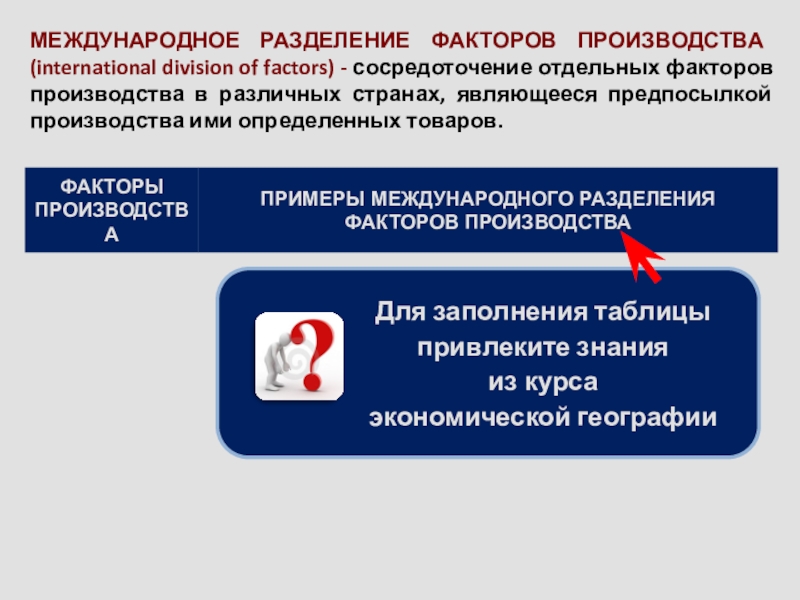 МЕЖДУНАРОДНОЕ РАЗДЕЛЕНИЕ ФАКТОРОВ ПРОИЗВОДСТВА (international division of factors) - сосредоточение отдельных факторов производства в различных странах, являющееся предпосылкой производства ими определенных товаров.

| ФАКТОРЫ ПРОИЗВОДСТВА | ПРИМЕРЫ МЕЖДУНАРОДНОГО РАЗДЕЛЕНИЯ ФАКТОРОВ ПРОИЗВОДСТВА |
|---|---|

Для заполнения таблицы привлеките знания из курса экономической географии